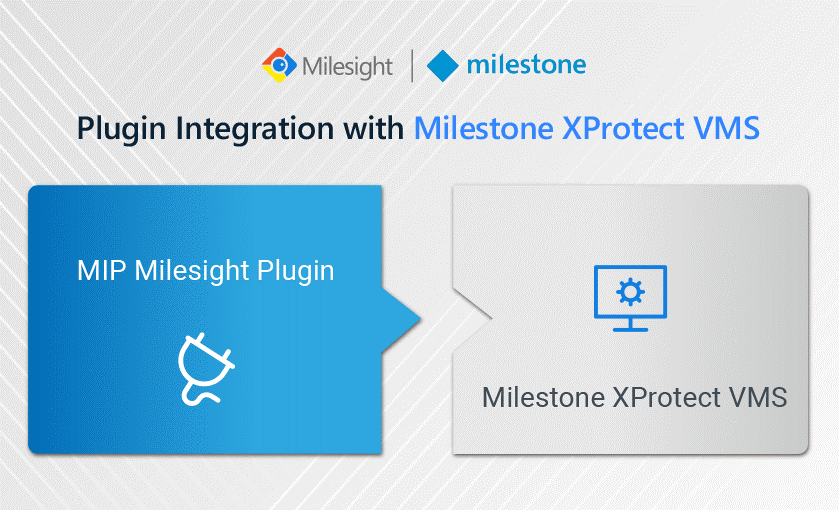 Milesight | milestone

Plugin Integration with Milestone XProtect VMS

MIP Milesight Plugin

Milestone XProtect VMS